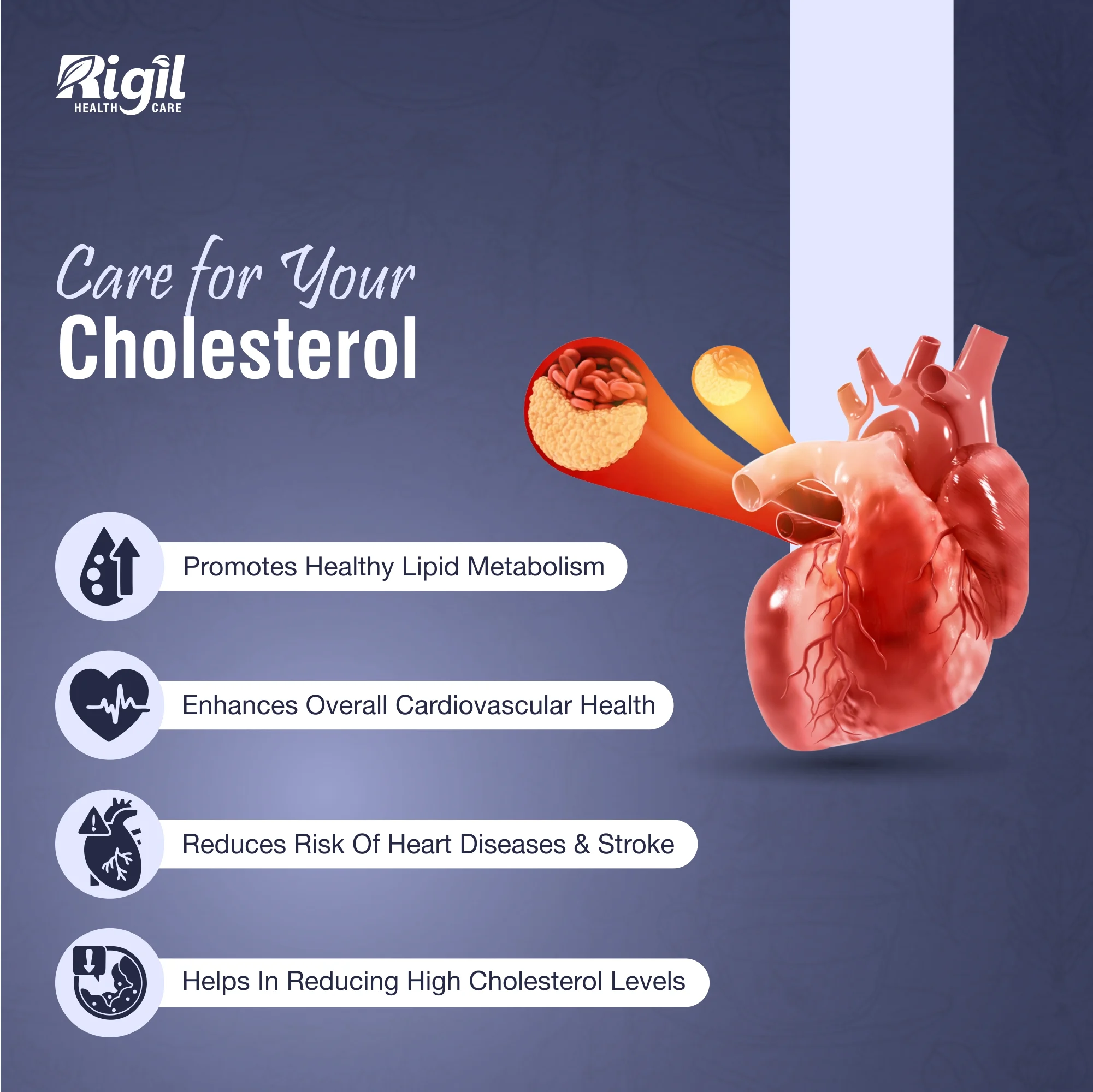 Rigil
HEALTH CARE

Care for Your
Cholesterol

Promotes Healthy Lipid Metabolism

Enhances Overall Cardiovascular Health

Reduces Risk Of Heart Diseases & Stroke

Helps In Reducing High Cholesterol Levels